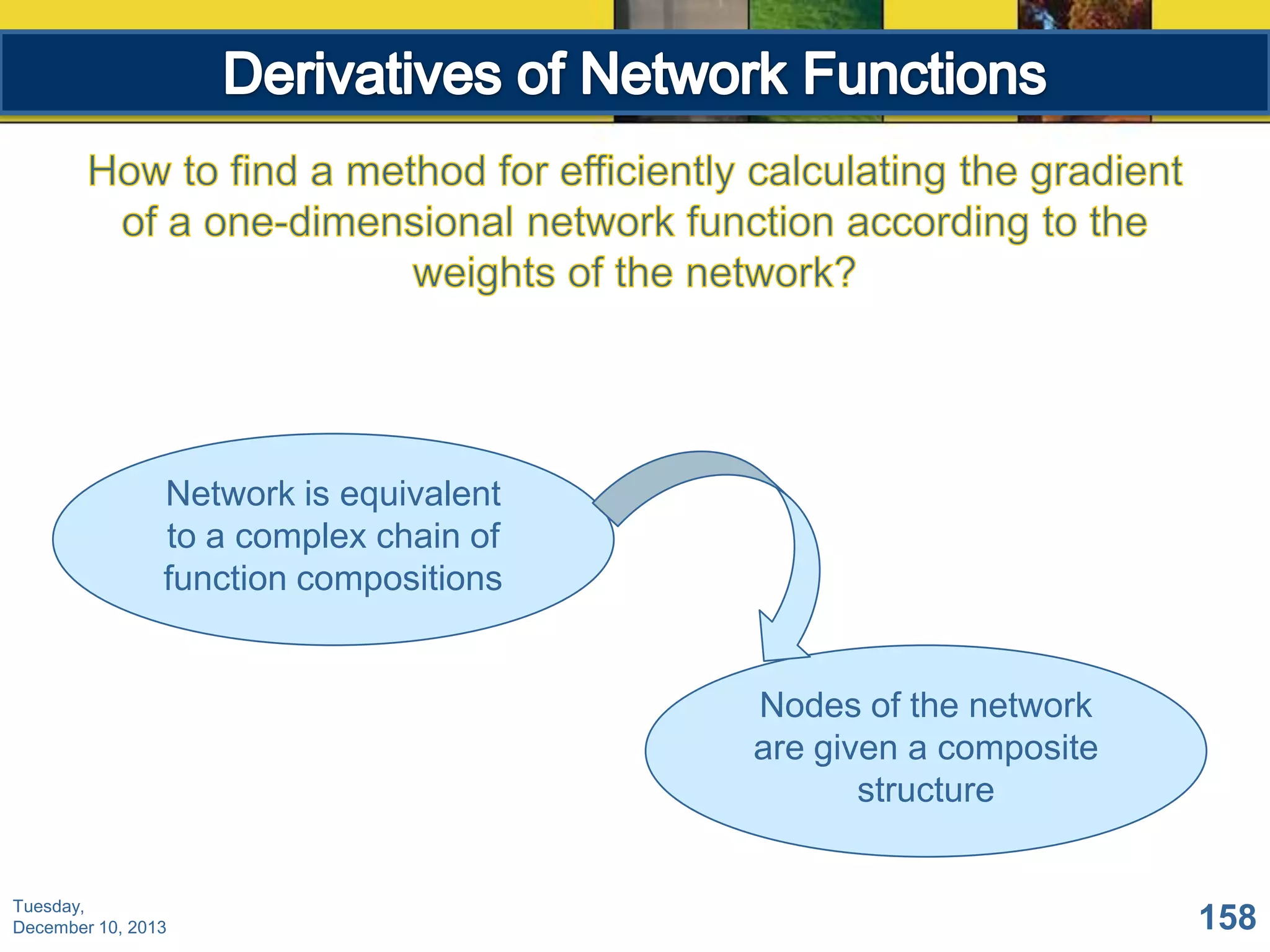 Derivatives of Network Functions

How to find a method for efficiently calculating the gradient of a one-dimensional network function according to the weights of the network?

Network is equivalent to a complex chain of function compositions

Nodes of the network are given a composite structure

Tuesday, December 10, 2013

158